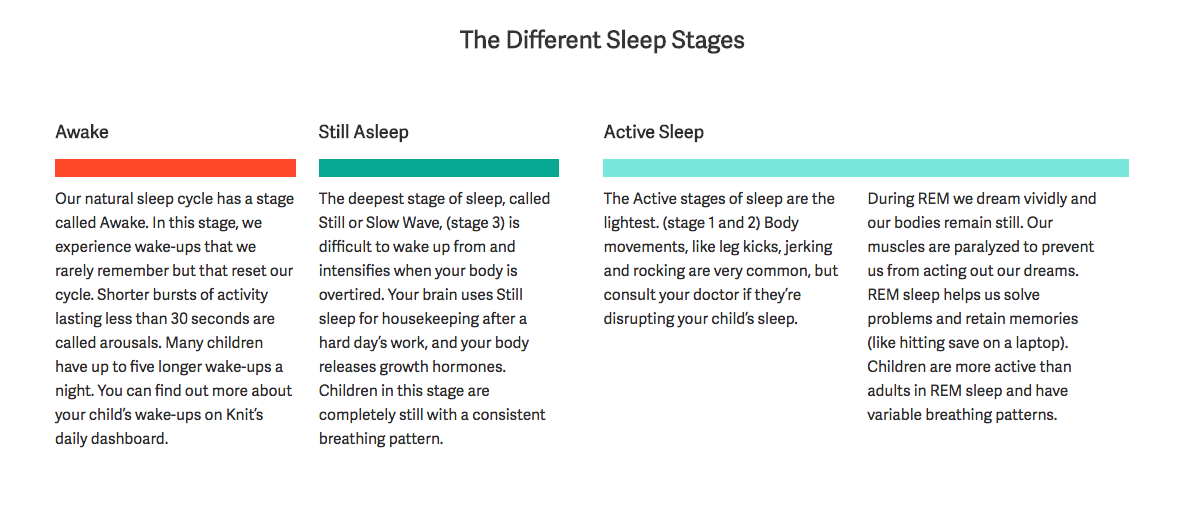 The Different Sleep Stages

Awake

Our natural sleep cycle has a stage called Awake. In this stage, we experience wake-ups that we rarely remember but that reset our cycle. Shorter bursts of activity lasting less than 30 seconds are called arousals. Many children have up to five longer wake-ups a night. You can find out more about your child's wake-ups on Knit's daily dashboard.

Still Asleep

The deepest stage of sleep, called Still or Slow Wave, (stage 3) is difficult to wake up from and intensifies when your body is overtired. Your brain uses Still sleep for housekeeping after a hard day's work, and your body releases growth hormones. Children in this stage are completely still with a consistent breathing pattern.

Active Sleep

The Active stages of sleep are the lightest. (stage 1 and 2) Body movements, like leg kicks, jerking and rocking are very common, but consult your doctor if they're disrupting your child's sleep.

During REM we dream vividly and our bodies remain still. Our muscles are paralyzed to prevent us from acting out our dreams. REM sleep helps us solve problems and retain memories (like hitting save on a laptop). Children are more active than adults in REM sleep and have variable breathing patterns.